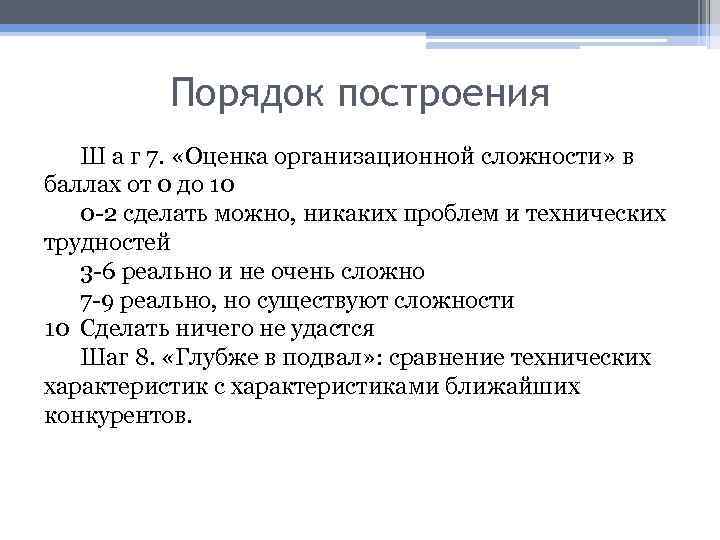 Порядок построения

Ш а г 7. «Оценка организационной сложности» в баллах от 0 до 10

0-2 сделать можно, никаких проблем и технических трудностей

3-6 реально и не очень сложно

7-9 реально, но существуют сложности

10 Сделать ничего не удастся

Шаг 8. «Глубже в подвал»: сравнение технических характеристик с характеристиками ближайших конкурентов.